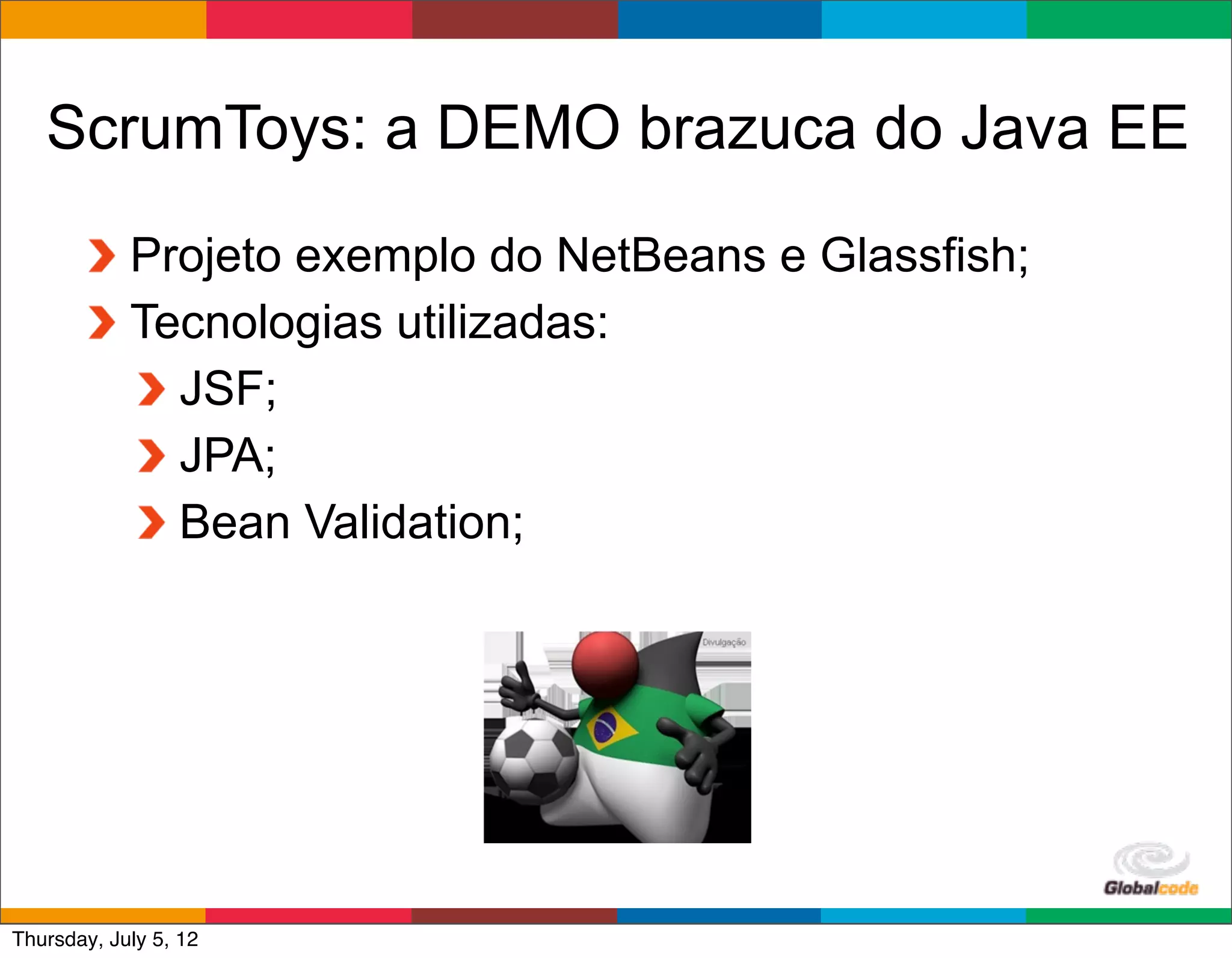 ScrumToys: a DEMO brazuca do Java EE

Projeto exemplo do NetBeans e Glassfish;

Tecnologias utilizadas:

JSF;

JPA;

Bean Validation;

Divulgação

Globalcode

Thursday, July 5, 12